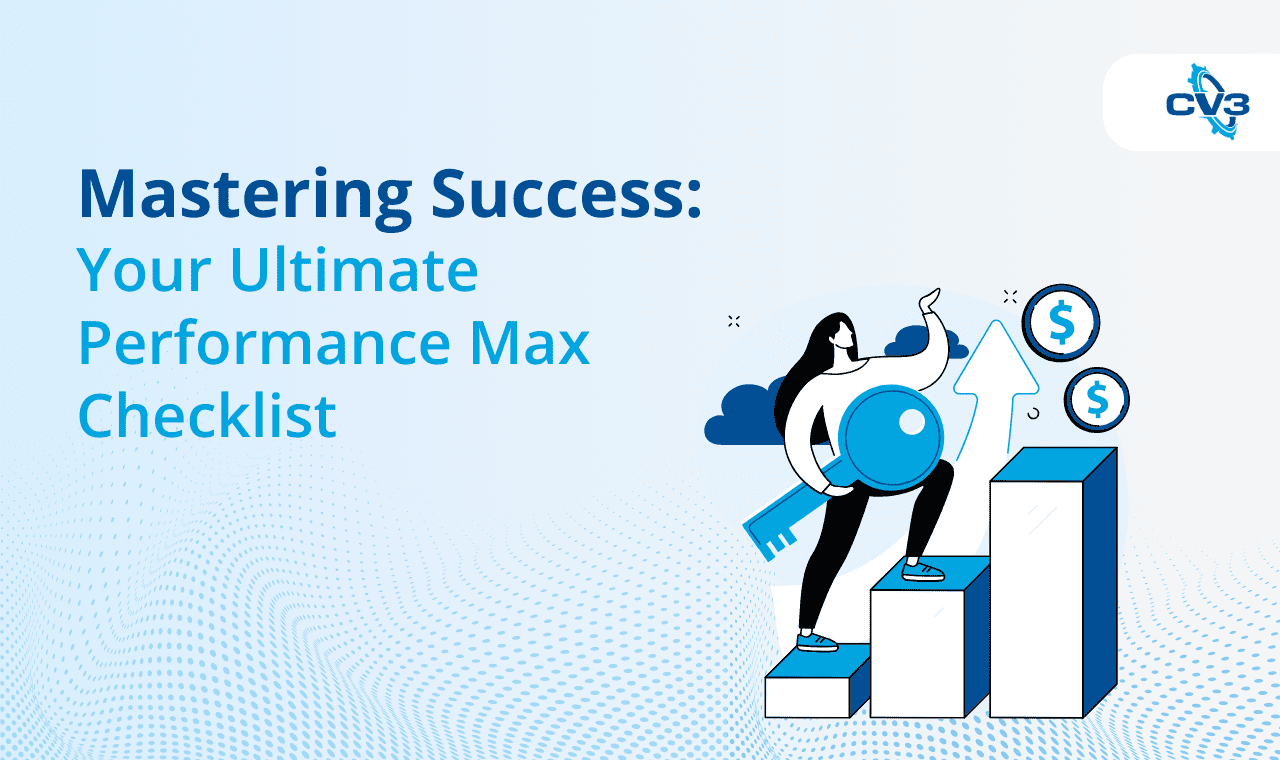 CV3

Mastering Success: Your Ultimate Performance Max Checklist

$

$